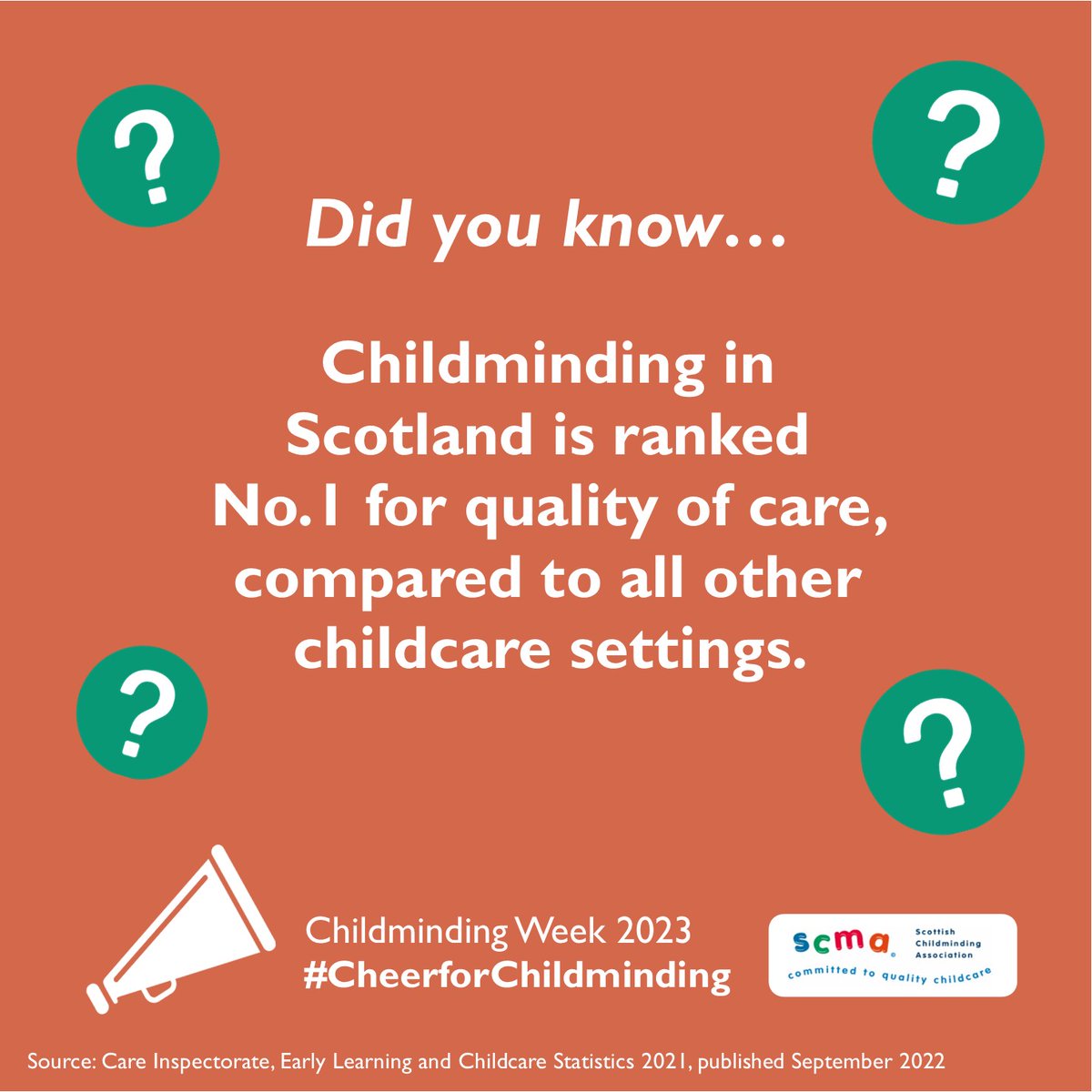 ?

?

Did you know…

Childminding in Scotland is ranked No.1 for quality of care, compared to all other childcare settings.

?

?

Childminding Week 2023
#CheerforChildminding

scma Scottish Childminding Association
committed to quality childcare

Source: Care Inspectorate, Early Learning and Childcare Statistics 2021, published September 2022